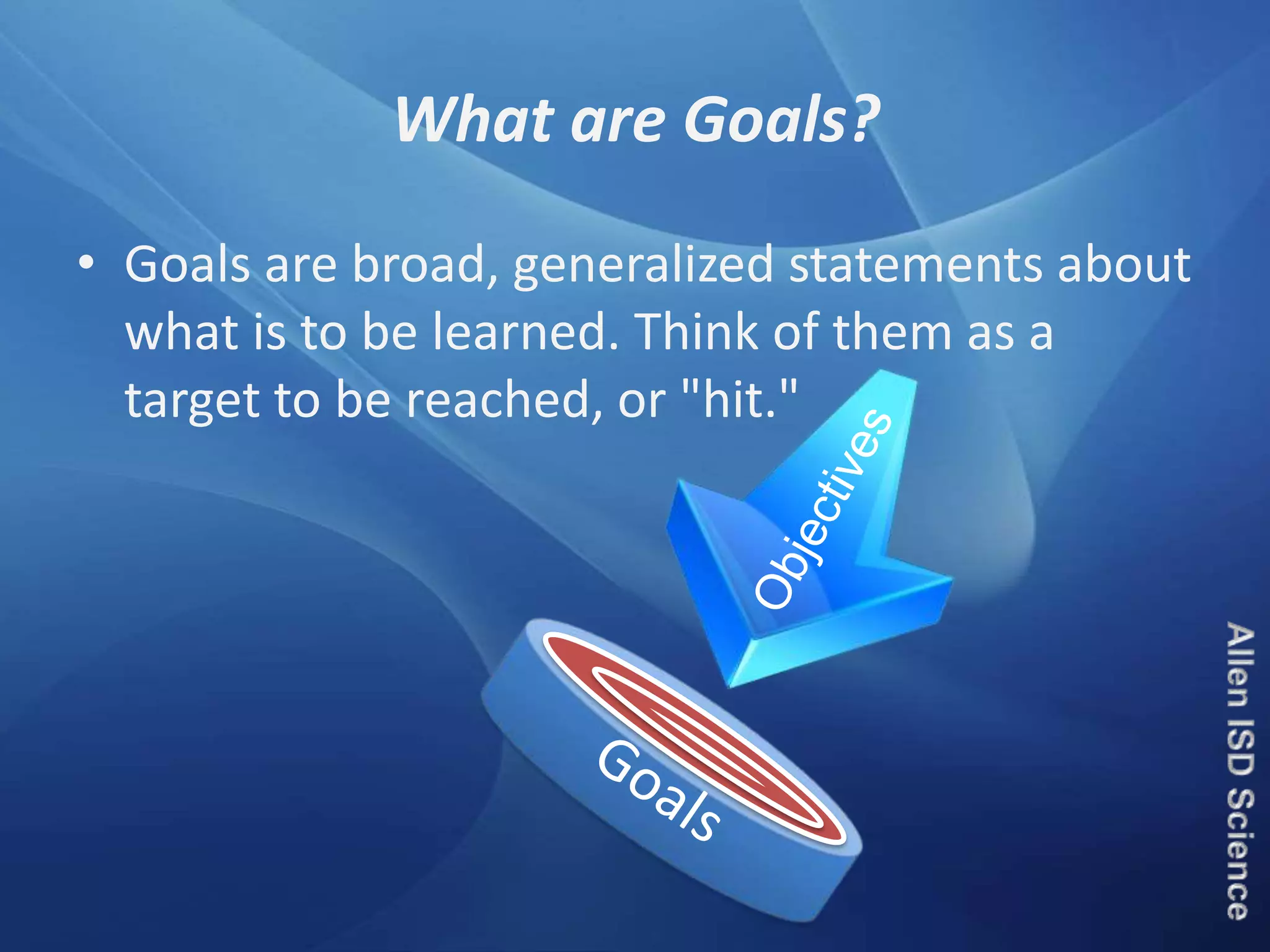 What are Goals?

• Goals are broad, generalized statements about what is to be learned. Think of them as a target to be reached, or "hit."

Objectives

Goals

Allen ISD Science